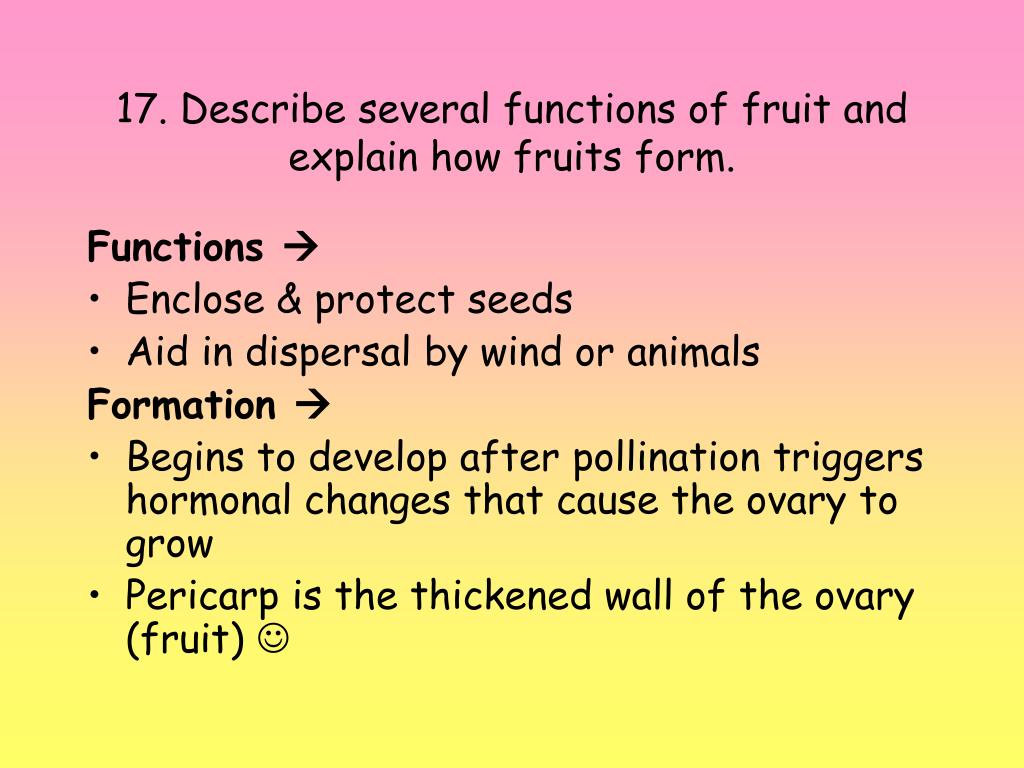 17. Describe several functions of fruit and explain how fruits form.

Functions →
• Enclose & protect seeds
• Aid in dispersal by wind or animals

Formation →
• Begins to develop after pollination triggers hormonal changes that cause the ovary to grow
• Pericarp is the thickened wall of the ovary (fruit) ☺